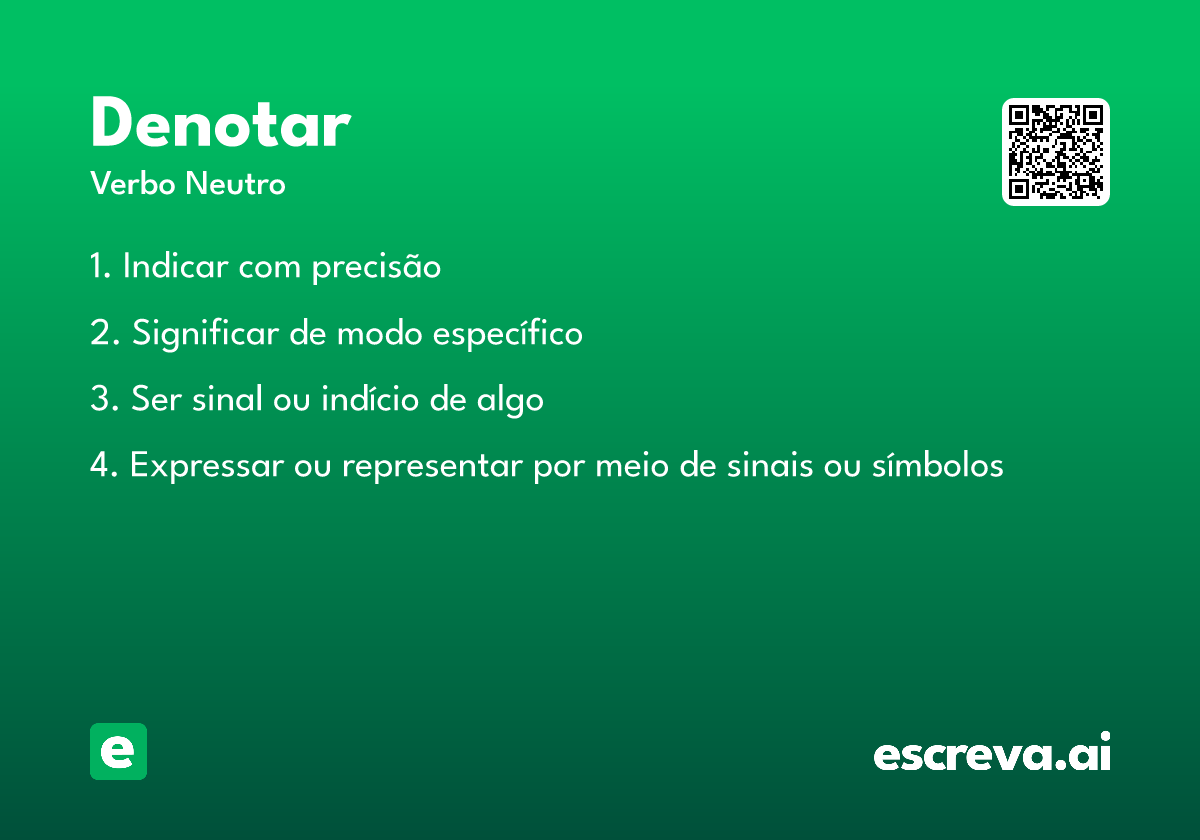 Denotar

Verbo Neutro

1. Indicar com precisão

2. Significar de modo específico

3. Ser sinal ou indício de algo

4. Expressar ou representar por meio de sinais ou símbolos

e

escreva.ai